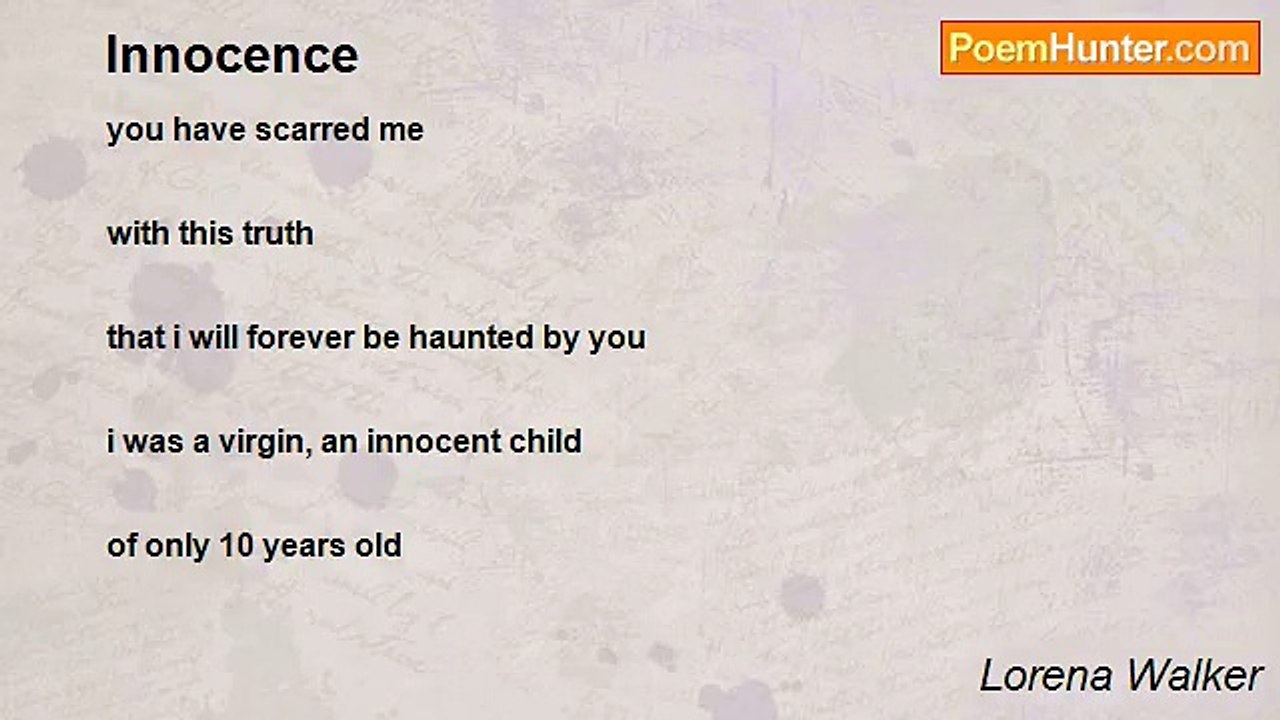 Innocence

PoemHunter.com

you have scarred me

with this truth

that i will forever be haunted by you

i was a virgin, an innocent child

of only 10 years old

Lorena Walker